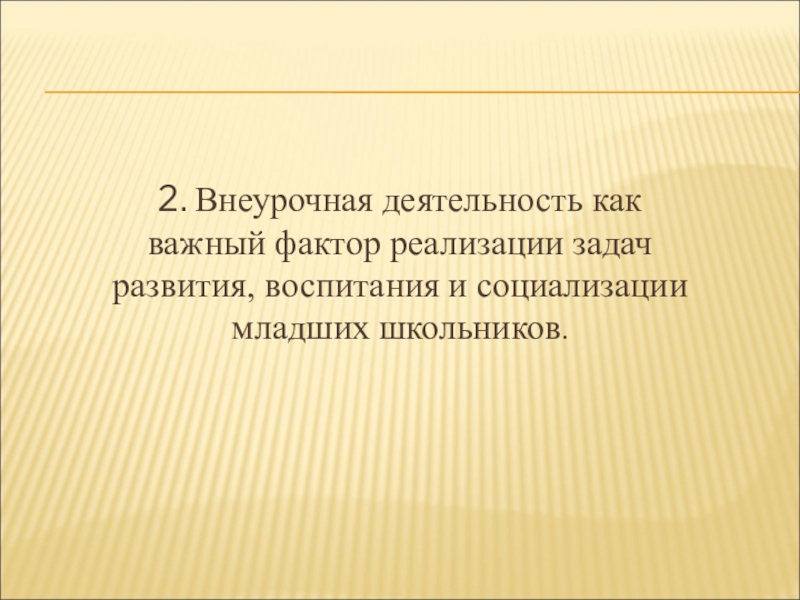 2. Внеурочная деятельность как важный фактор реализации задач развития, воспитания и социализации младших школьников.